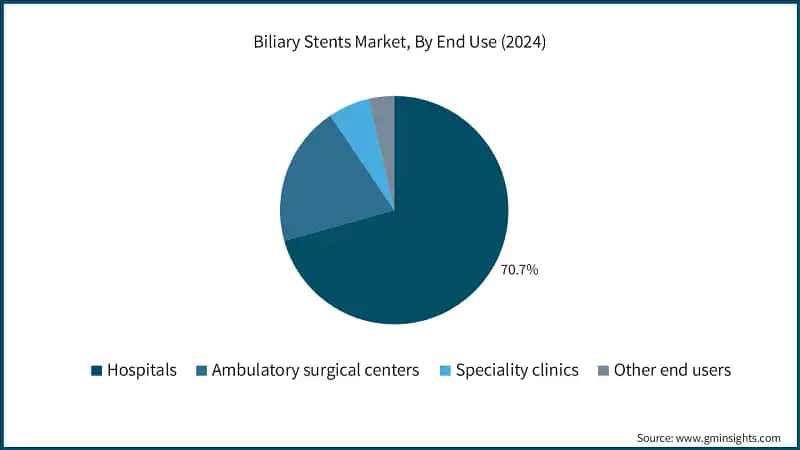 Biliary Stents Market, By End Use (2024)

70.7%

Hospitals
Ambulatory surgical centers
Speciality clinics
Other end users

Source: www.gminsights.com